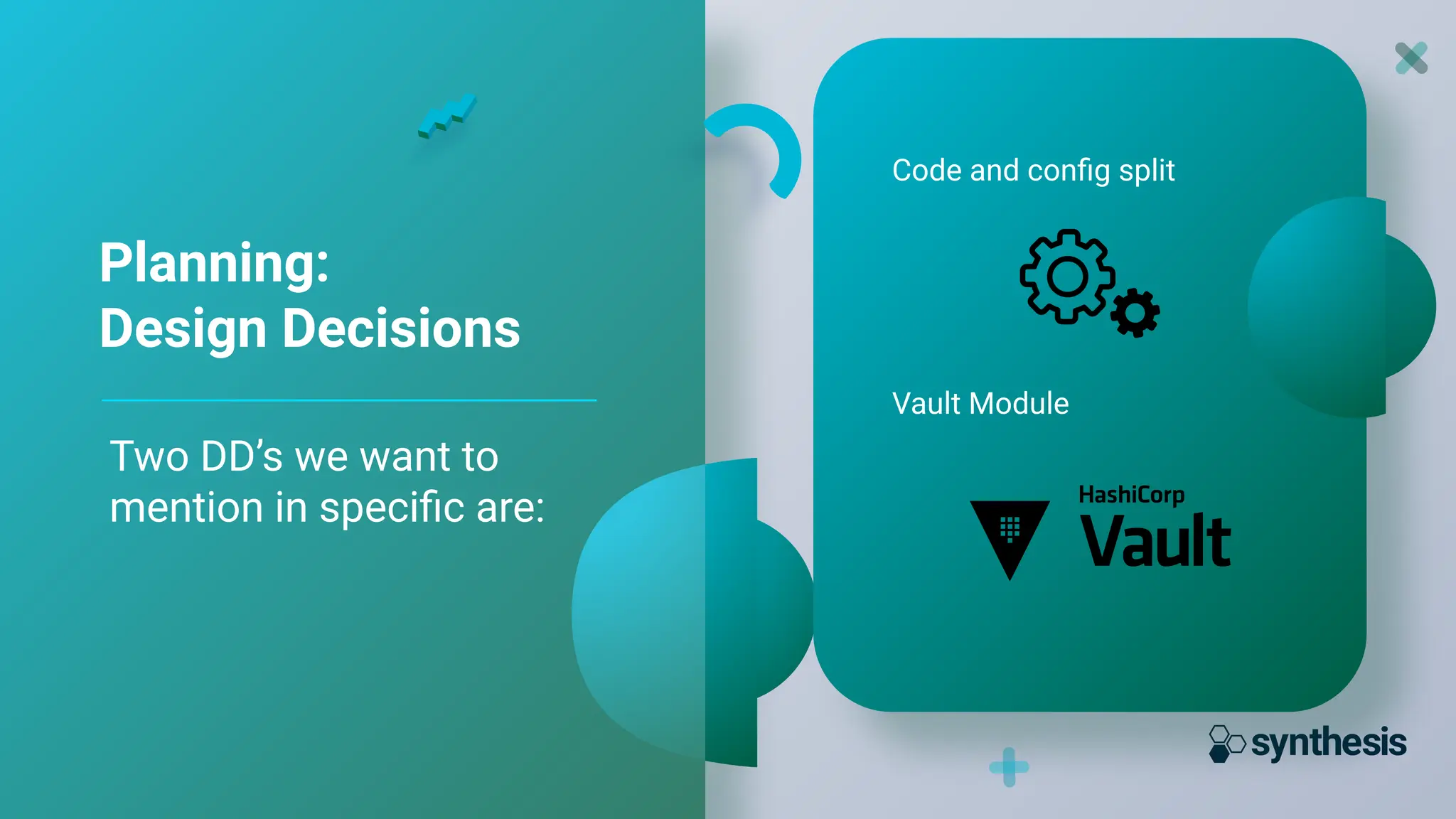 Planning:
Design Decisions

Two DD's we want to mention in specific are:

Code and config split

Vault Module

HashiCorp
Vault

synthesis